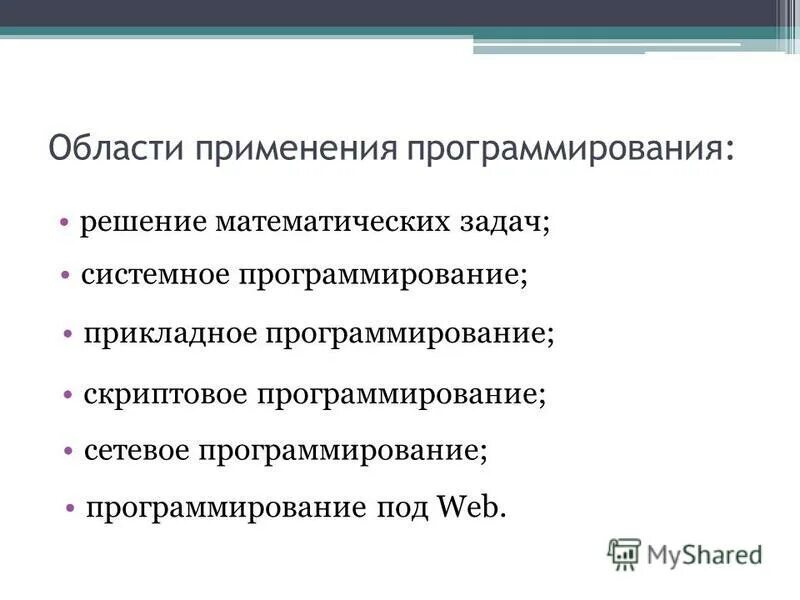 Области применения программирования:

• решение математических задач;
• системное программирование;
• прикладное программирование;
• скриптовое программирование;
• сетевое программирование;
• программирование под Web.

MyShared